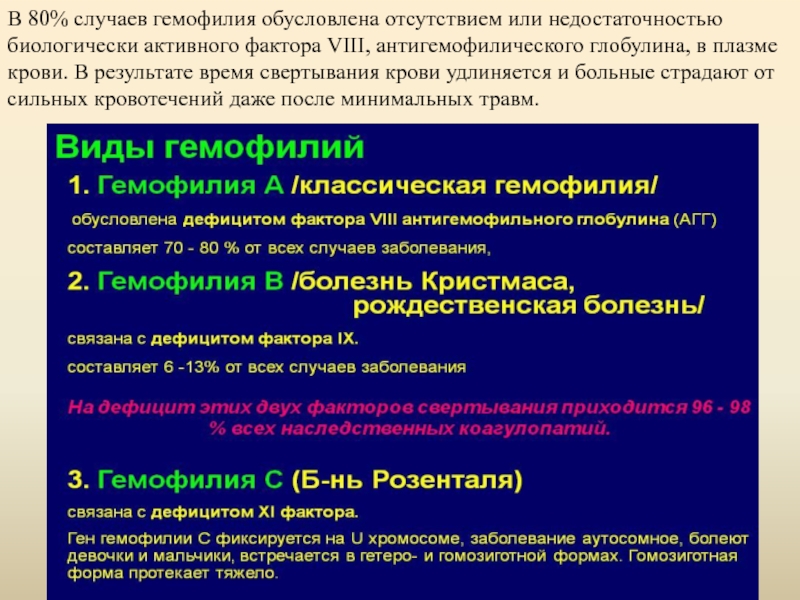 В 80% случаев гемофилия обусловлена отсутствием или недостаточностью биологически активного фактора VIII, антигемофилического глобулина, в плазме крови. В результате время свертывания крови удлиняется и больные страдают от сильных кровотечений даже после минимальных травм.

Виды гемофилий

1. Гемофилия А /классическая гемофилия/

обусловлена дефицитом фактора VIII антигемофильного глобулина (АГГ)

составляет 70 - 80 % от всех случаев заболевания,

2. Гемофилия В /болезнь Кристмаса, рождественская болезнь/

связана с дефицитом фактора IX.

составляет 6 -13% от всех случаев заболевания

На дефицит этих двух факторов свертывания приходится 96 - 98 % всех наследственных коагулопатий.

3. Гемофилия С (Б-нь Розенталя)

связана с дефицитом XI фактора.

Ген гемофилии С фиксируется на U хромосоме, заболевание аутосомное, болеют девочки и мальчики, встречается в гетеро- и гомозиготной формах. Гомозиготная форма протекает тяжело.